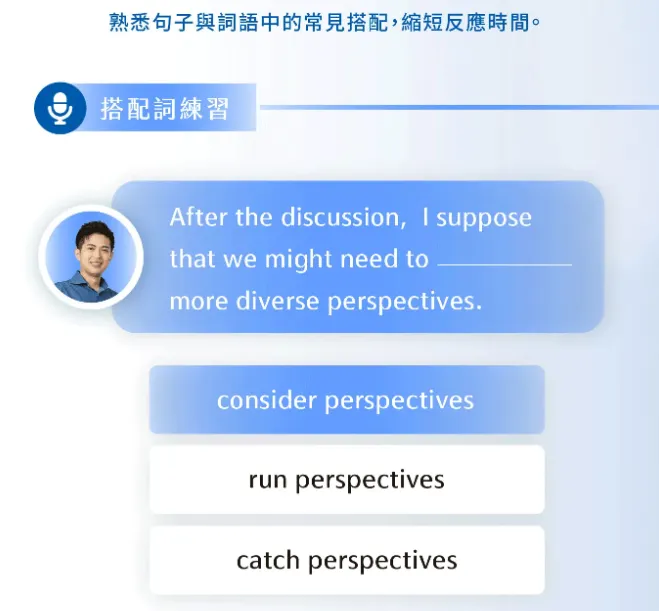 熟悉句子與詞語中的常見搭配，縮短反應時間。

搭配詞練習

After the discussion, I suppose that we might need to ________ more diverse perspectives.

consider perspectives

run perspectives

catch perspectives